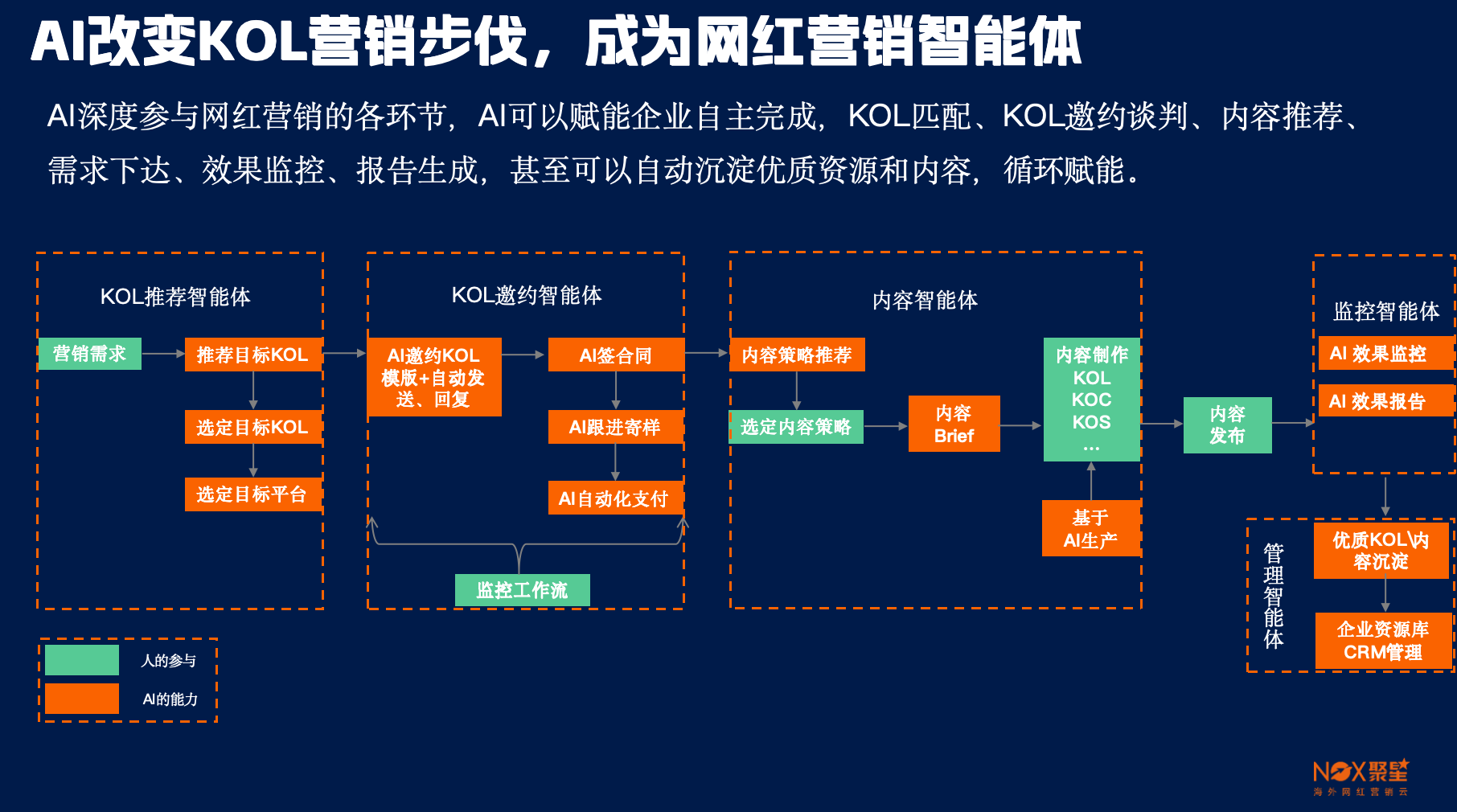 AI改变KOL营销步伐，成为网红营销智能体

AI深度参与网红营销的各环节，AI可以赋能企业自主完成，KOL匹配、KOL邀约谈判、内容推荐、需求下达、效果监控、报告生成，甚至可以自动沉淀优质资源和内容，循环赋能。

KOL推荐智能体

营销需求

推荐目标KOL

选定目标KOL

选定目标平台

KOL邀约智能体

AI邀约KOL模版+自动发送、回复

AI签合同

AI跟进寄样

AI自动化支付

监控工作流

内容智能体

内容策略推荐

选定内容策略

内容Brief

内容制作 KOL KOC KOS …

基于AI生产

内容发布

监控智能体

AI 效果监控

AI 效果报告

管理智能体

优质KOL\内容沉淀

企业资源库CRM管理

人的参与

AI的能力

NOX聚星
海外网红营销云